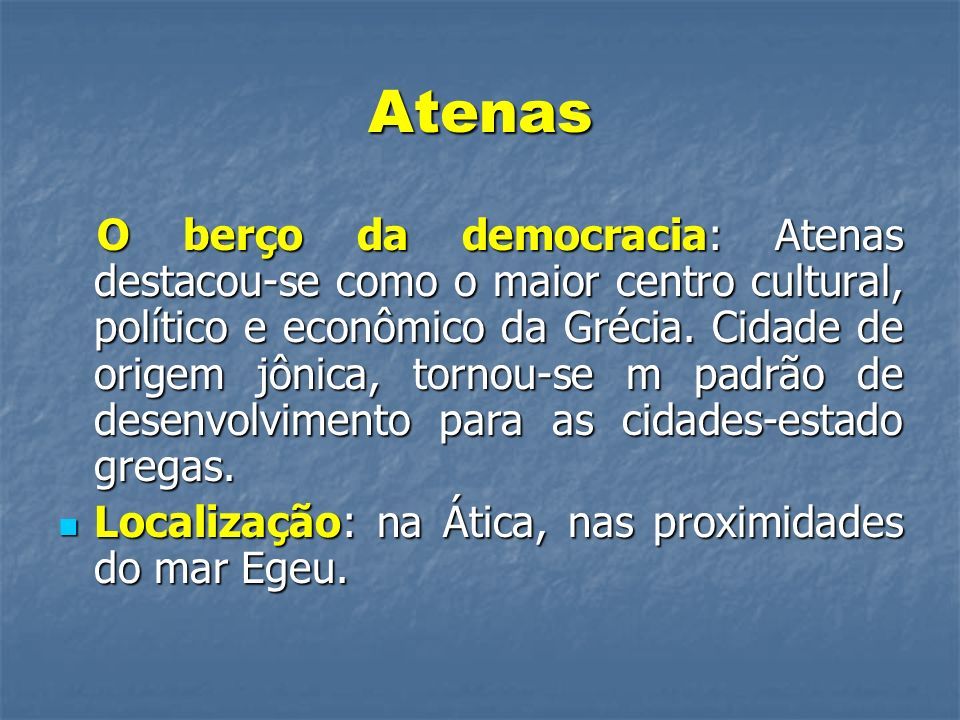 Atenas

O berço da democracia: Atenas destacou-se como o maior centro cultural, político e econômico da Grécia. Cidade de origem jônica, tornou-se m padrão de desenvolvimento para as cidades-estado gregas.

Localização: na Ática, nas proximidades do mar Egeu.